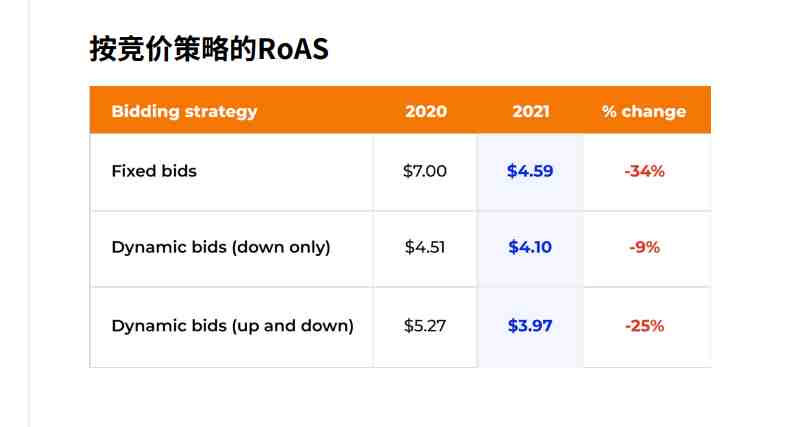 按竞价策略的RoAS

| Bidding strategy | 2020 | 2021 | % change |
|---|---|---|---|
| Fixed bids | \$7.00 | \$4.59 | -34% |
| Dynamic bids (down only) | \$4.51 | \$4.10 | -9% |
| Dynamic bids (up and down) | \$5.27 | \$3.97 | -25% |